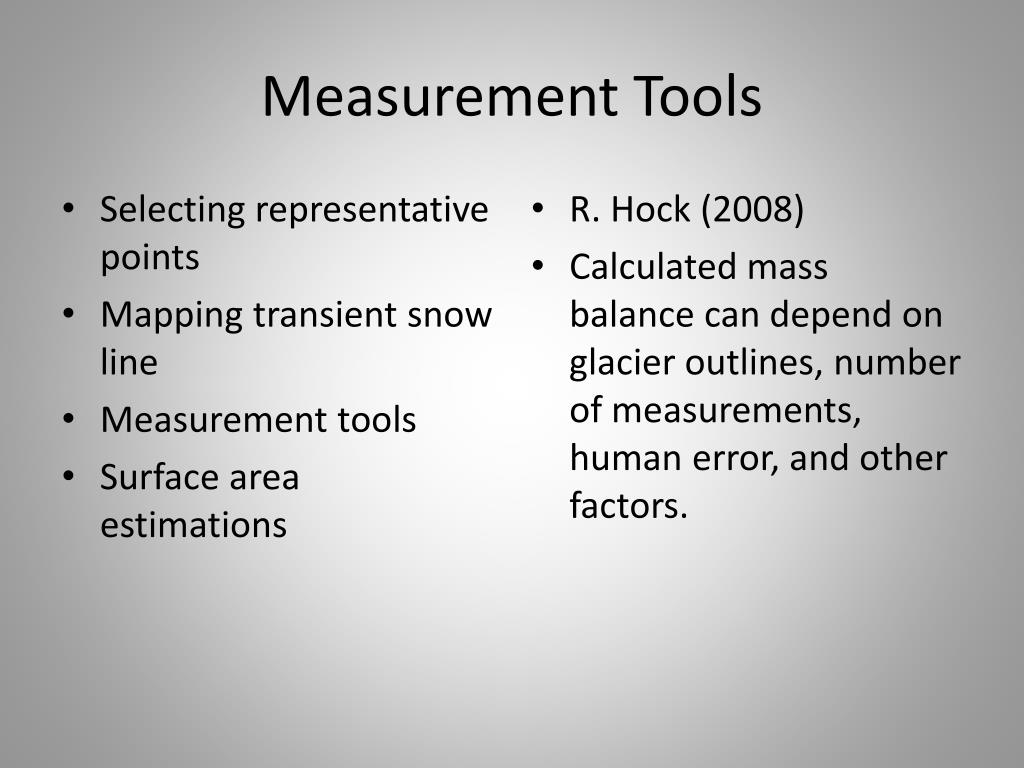 Measurement Tools

• Selecting representative points
• Mapping transient snow line
• Measurement tools
• Surface area estimations

• R. Hock (2008)
• Calculated mass balance can depend on glacier outlines, number of measurements, human error, and other factors.